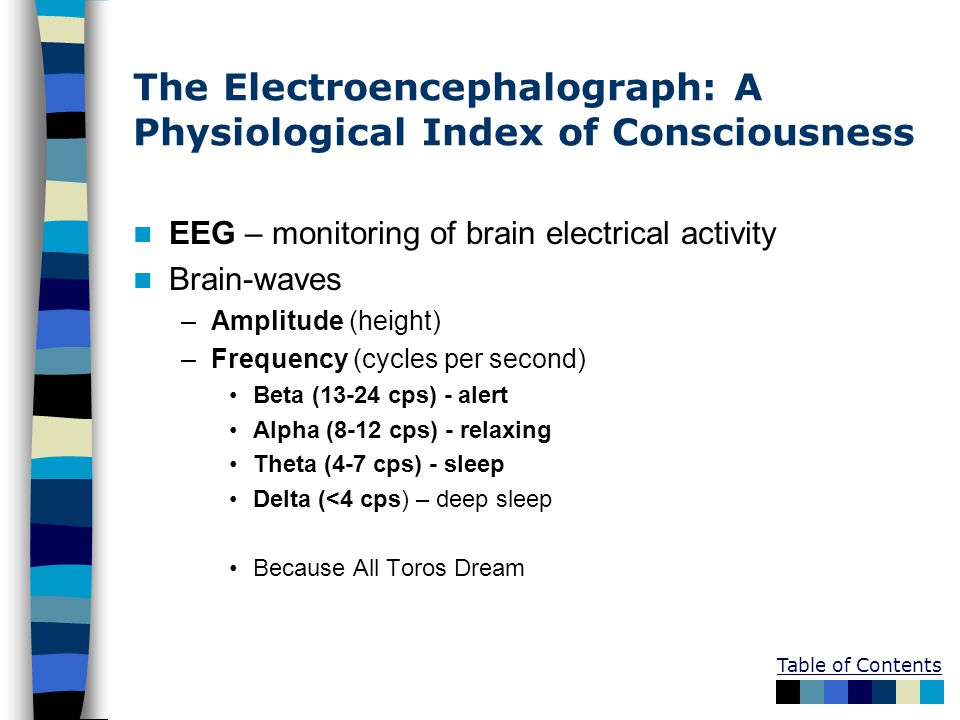 The Electroencephalograph: A Physiological Index of Consciousness

EEG – monitoring of brain electrical activity

Brain-waves

– Amplitude (height)

– Frequency (cycles per second)

• Beta (13-24 cps) - alert

• Alpha (8-12 cps) - relaxing

• Theta (4-7 cps) - sleep

• Delta (<4 cps) – deep sleep

• Because All Toros Dream

Table of Contents